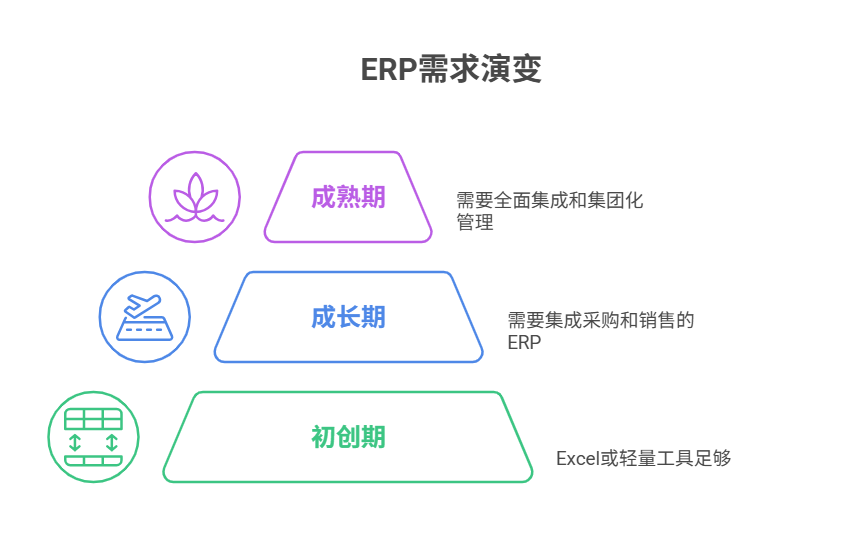 ERP需求演变

成熟期

需要全面集成和集团化管理

成长期

需要集成采购和销售的ERP

初创期

Excel或轻量工具足够